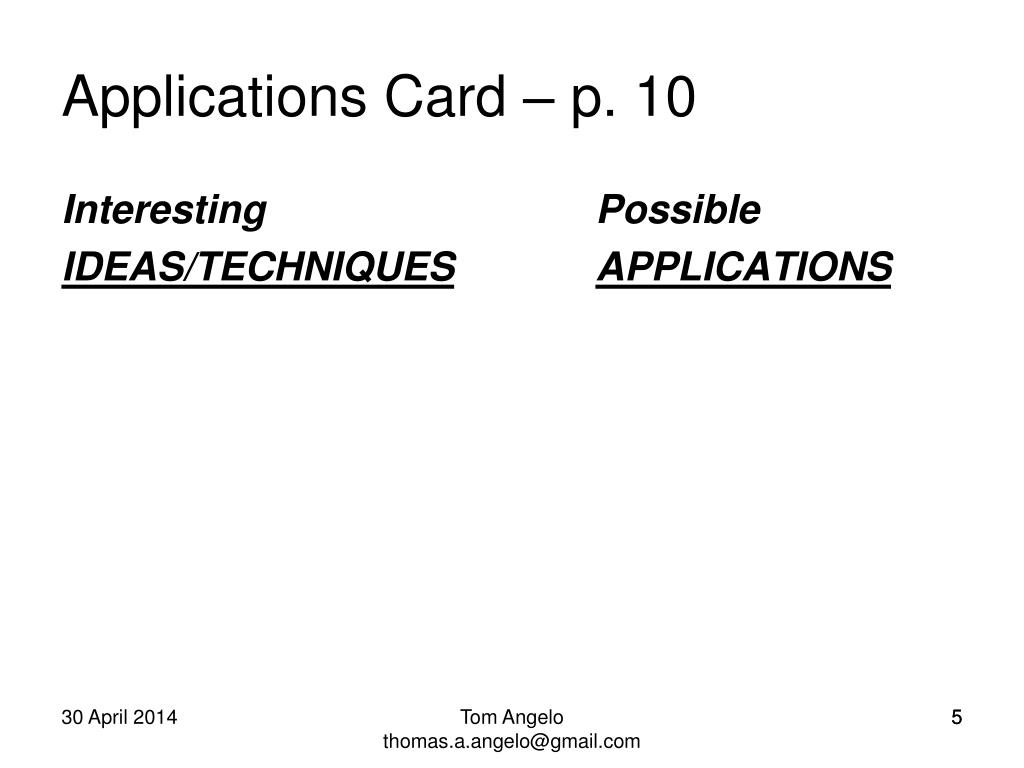 Applications Card – p. 10

Interesting
IDEAS/TECHNIQUES

Possible
APPLICATIONS

30 April 2014

Tom Angelo
thomas.a.angelo@gmail.com

5